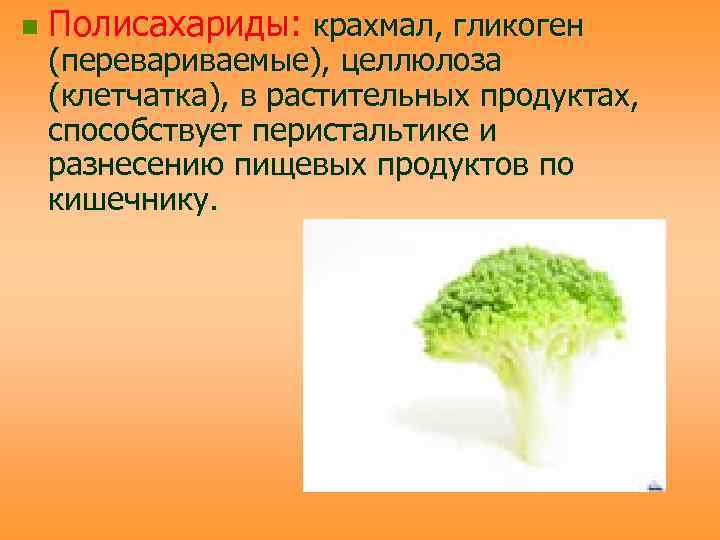 Полисахариды: крахмал, гликоген (перевариваемые), целлюлоза (клетчатка), в растительных продуктах, способствует перистальтике и разнесению пищевых продуктов по кишечнику.